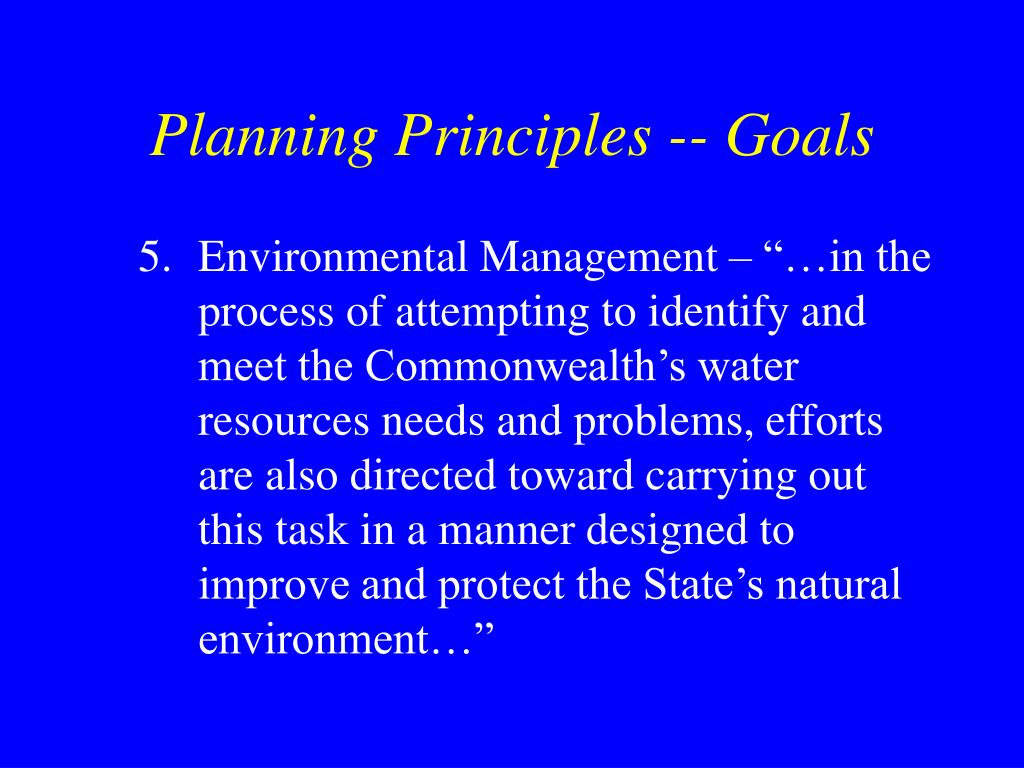 Planning Principles -- Goals

5. Environmental Management – “…in the process of attempting to identify and meet the Commonwealth’s water resources needs and problems, efforts are also directed toward carrying out this task in a manner designed to improve and protect the State’s natural environment…”